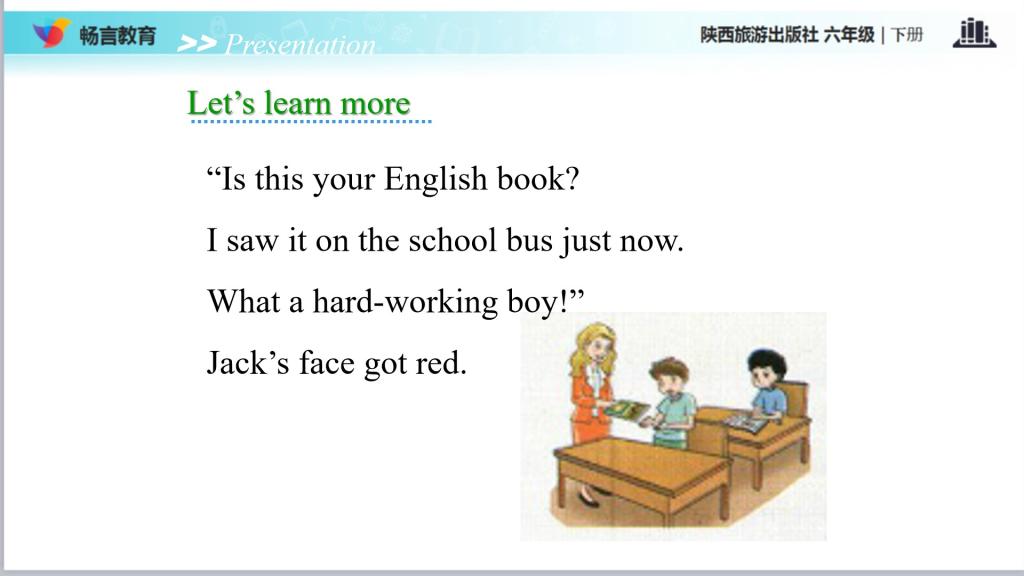 畅言教育 >> Presentation 陕西旅游出版社 六年级 | 下册

Let’s learn more

“Is this your English book?

I saw it on the school bus just now.

What a hard-working boy!”

Jack’s face got red.